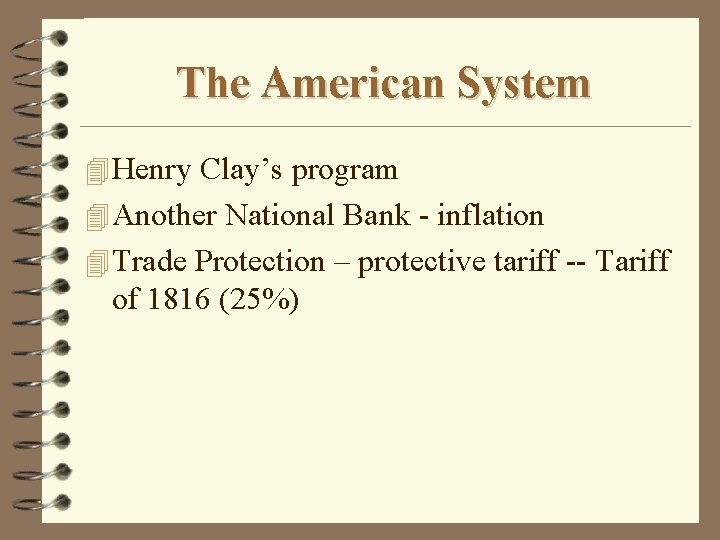 The American System

Henry Clay’s program

Another National Bank - inflation

Trade Protection – protective tariff -- Tariff of 1816 (25%)